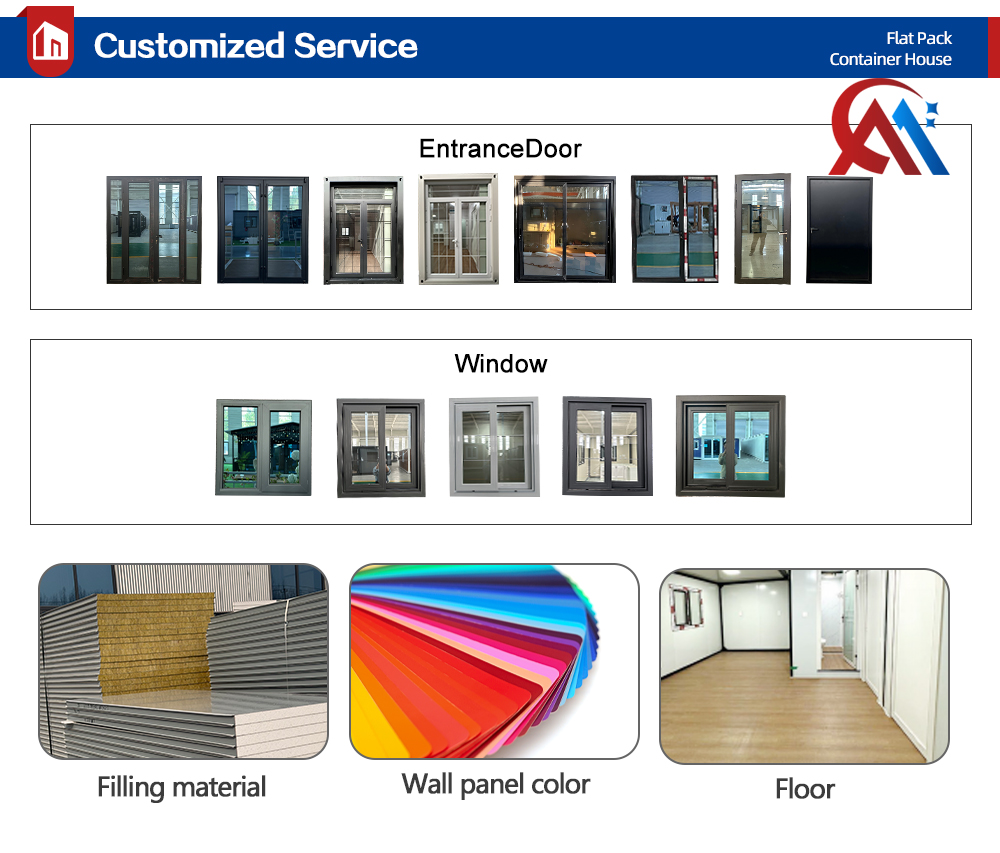 Customized Service

Flat Pack
Container House

EntranceDoor

Window

Filling material

Wall panel color

Floor